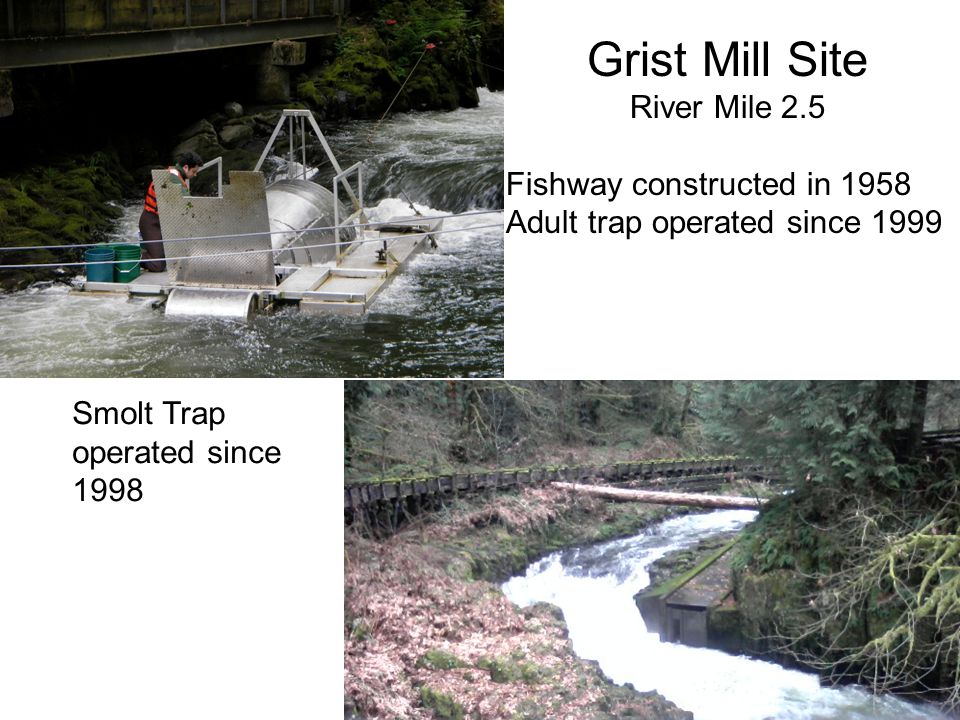 Grist Mill Site
River Mile 2.5

Fishway constructed in 1958
Adult trap operated since 1999

Smolt Trap operated since 1998